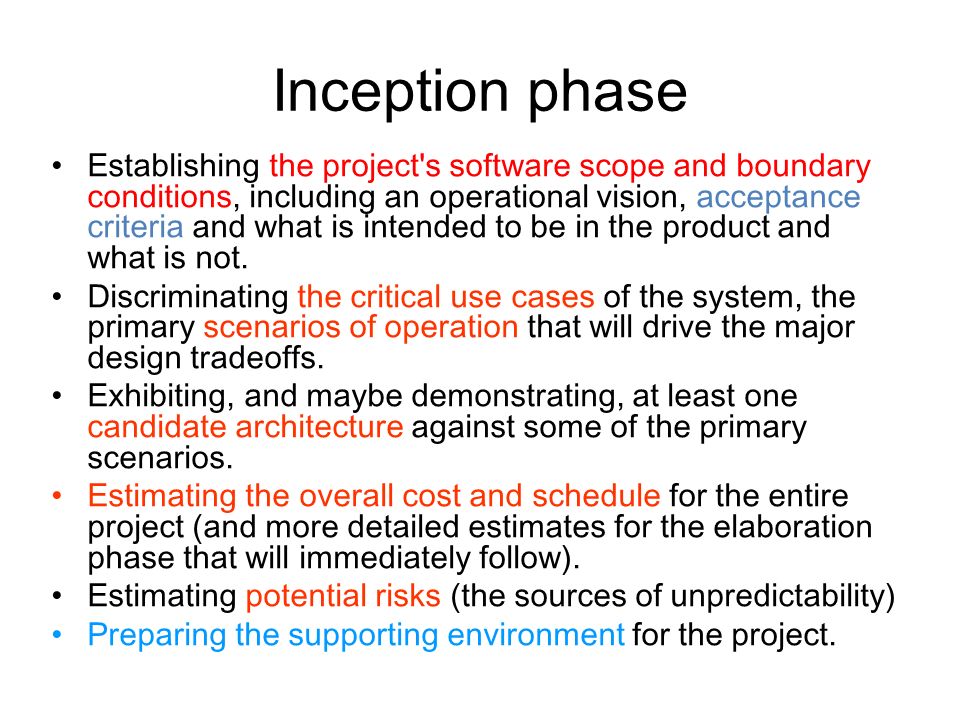 Inception phase

• Establishing the project's software scope and boundary conditions, including an operational vision, acceptance criteria and what is intended to be in the product and what is not.
• Discriminating the critical use cases of the system, the primary scenarios of operation that will drive the major design tradeoffs.
• Exhibiting, and maybe demonstrating, at least one candidate architecture against some of the primary scenarios.
• Estimating the overall cost and schedule for the entire project (and more detailed estimates for the elaboration phase that will immediately follow).
• Estimating potential risks (the sources of unpredictability)
• Preparing the supporting environment for the project.